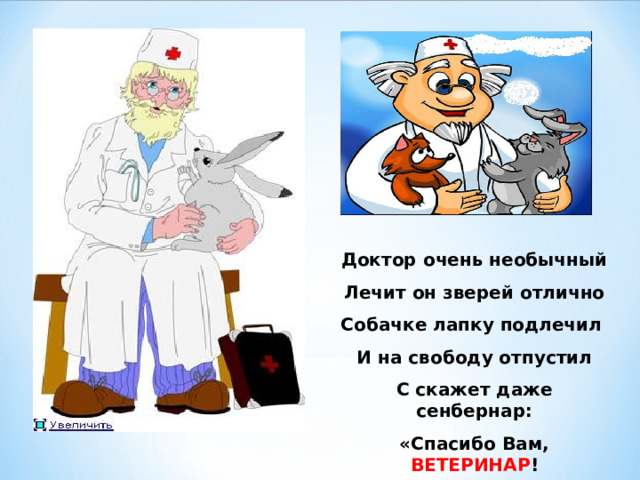 Увеличить

Доктор очень необычный

Лечит он зверей отлично

Собачке лапку подлечил

И на свободу отпустил

С скажет даже сенбернар:

«Спасибо Вам, ВЕТЕРИНАР!